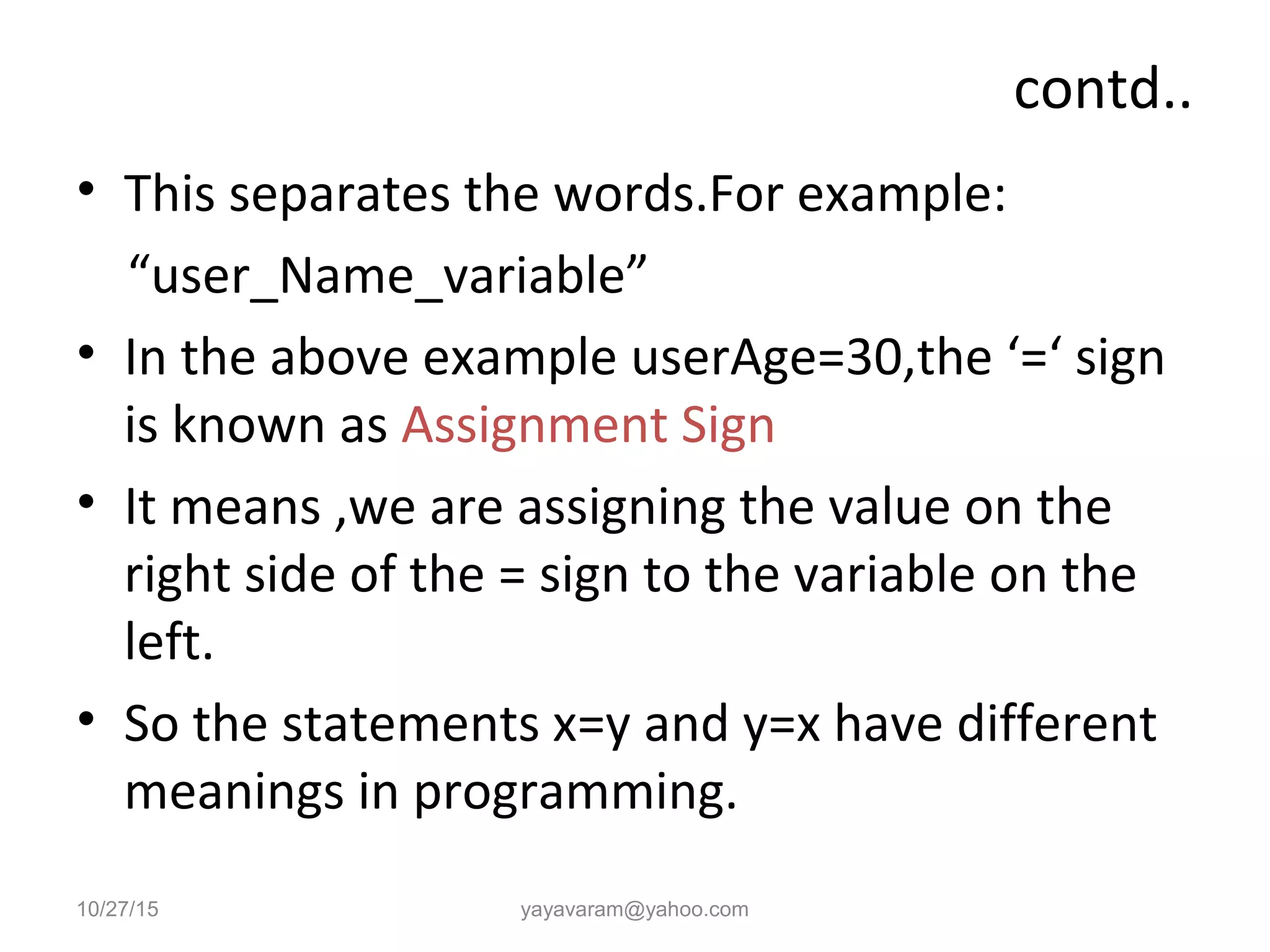 contd..

• This separates the words.For example: “user_Name_variable”

• In the above example userAge=30,the ‘=‘ sign is known as Assignment Sign

• It means ,we are assigning the value on the right side of the = sign to the variable on the left.

• So the statements x=y and y=x have different meanings in programming.

10/27/15

yayavaram@yahoo.com